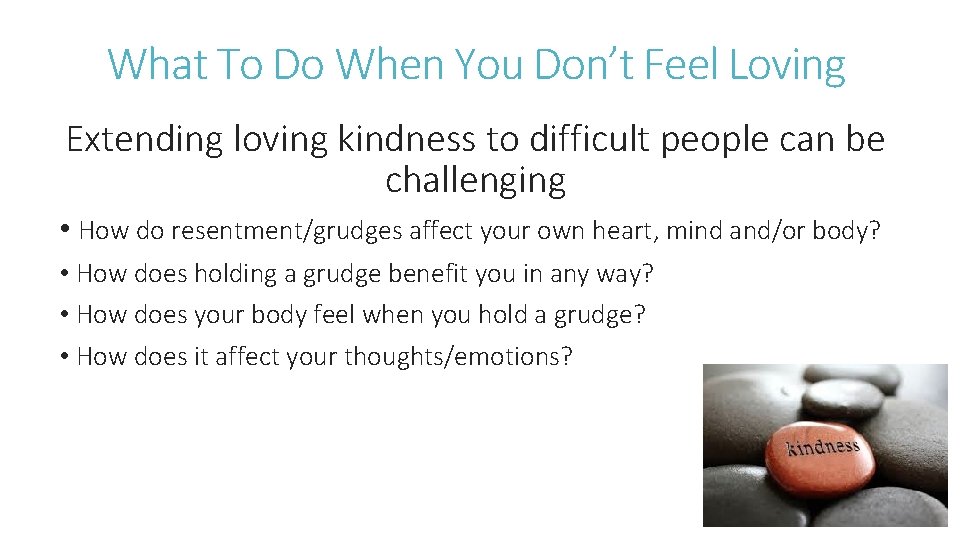 What To Do When You Don't Feel Loving

Extending loving kindness to difficult people can be challenging

• How do resentment/grudges affect your own heart, mind and/or body?
• How does holding a grudge benefit you in any way?
• How does your body feel when you hold a grudge?
• How does it affect your thoughts/emotions?

kindness